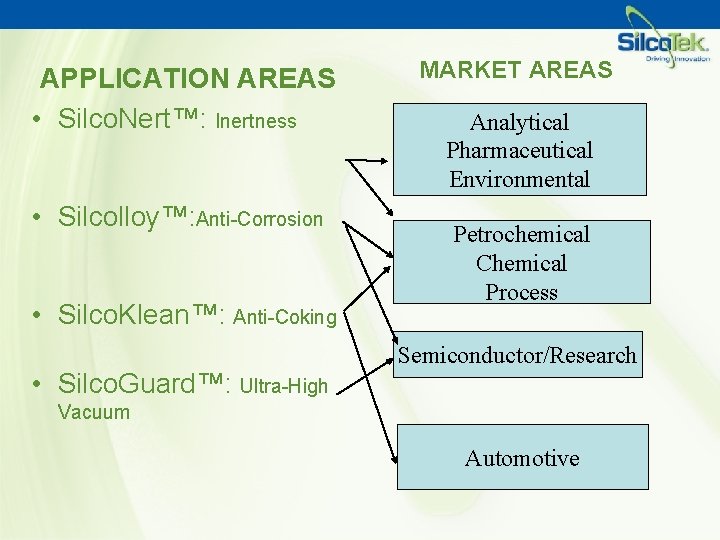 SilcoTek.
Driving Innovation

APPLICATION AREAS

• SilcoNert™: Inertness

• Silcolloy™:Anti-Corrosion

• SilcoKlean™: Anti-Coking

• SilcoGuard™: Ultra-High Vacuum

MARKET AREAS

Analytical
Pharmaceutical
Environmental

Petrochemical
Chemical
Process

Semiconductor/Research

Automotive